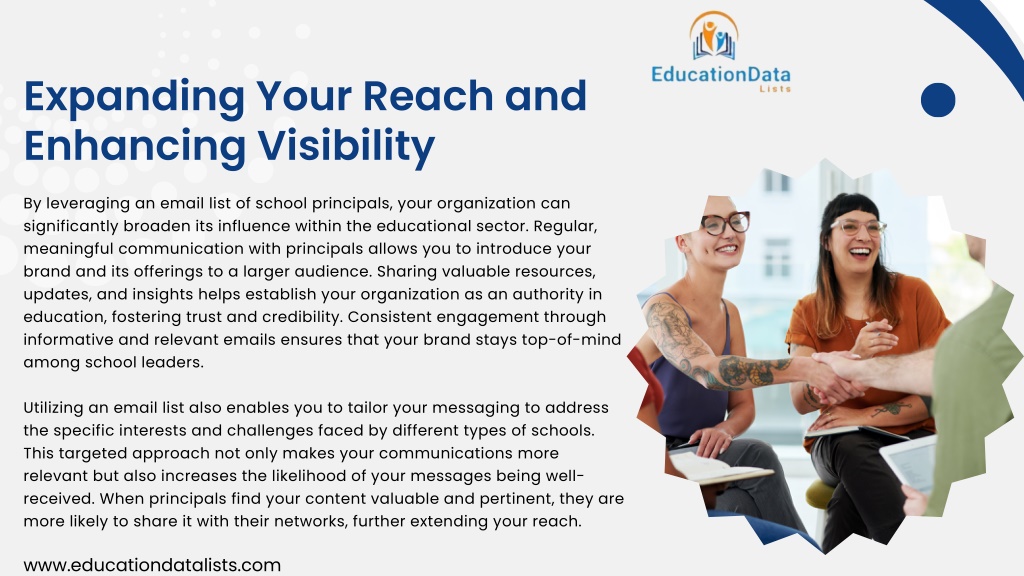 EducationData Lists

Expanding Your Reach and Enhancing Visibility

By leveraging an email list of school principals, your organization can significantly broaden its influence within the educational sector. Regular, meaningful communication with principals allows you to introduce your brand and its offerings to a larger audience. Sharing valuable resources, updates, and insights helps establish your organization as an authority in education, fostering trust and credibility. Consistent engagement through informative and relevant emails ensures that your brand stays top-of-mind among school leaders.

Utilizing an email list also enables you to tailor your messaging to address the specific interests and challenges faced by different types of schools. This targeted approach not only makes your communications more relevant but also increases the likelihood of your messages being well-received. When principals find your content valuable and pertinent, they are more likely to share it with their networks, further extending your reach.

www.educationdatalists.com